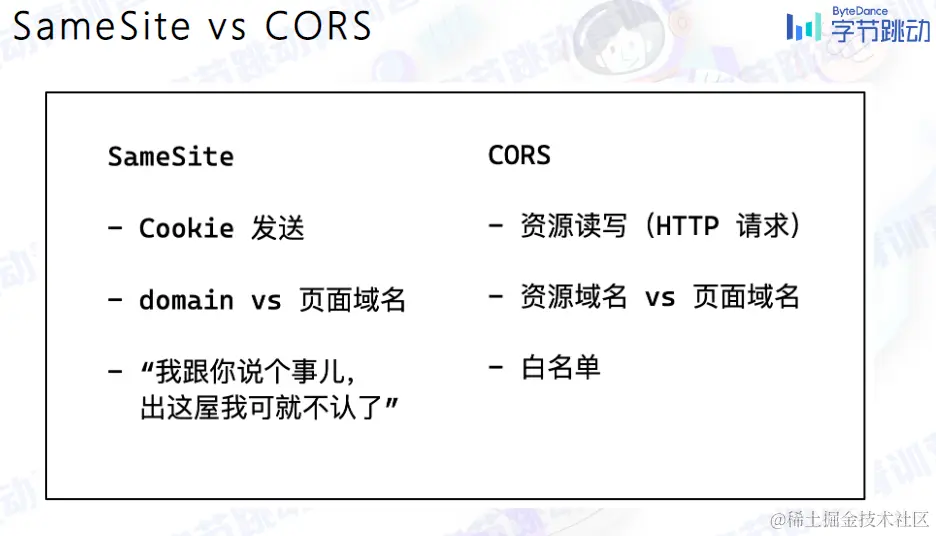 SameSite vs CORS

ByteDance 字节跳动

SameSite

- Cookie 发送

- domain vs 页面域名

- “我跟你说个事儿，出这屋我可就不认了”

CORS

- 资源读写（HTTP 请求）

- 资源域名 vs 页面域名

- 白名单

@稀土掘金技术社区